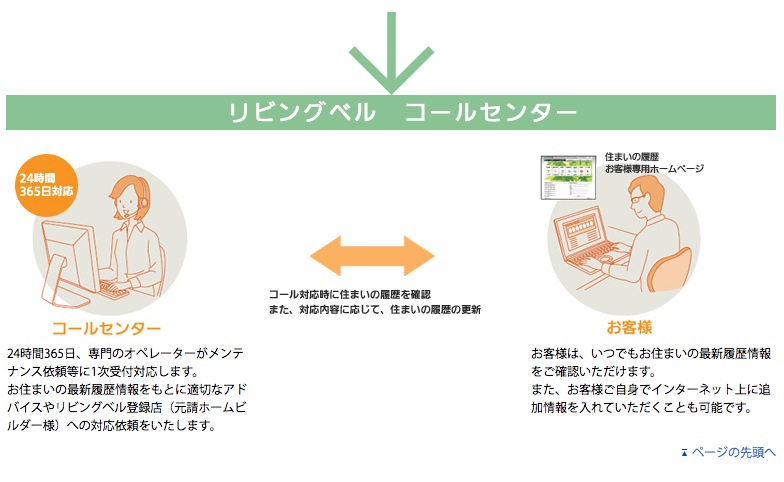 リビングベル　コールセンター

24時間
365日対応

コールセンター

24時間365日、専門のオペレーターがメンテナンス依頼等に1次受付対応します。
お住まいの最新履歴情報をもとに適切なアドバイスやリビングベル登録店（元請ホームビルダー様）への対応依頼をいたします。

コール対応時に住まいの履歴を確認
また、対応内容に応じて、住まいの履歴の更新

住まいの履歴
お客様専用ホームページ

お客様

お客様は、いつでもお住まいの最新履歴情報をご確認いただけます。
また、お客様ご自身でインターネット上に追加情報を入れていただくことも可能です。

ページの先頭へ